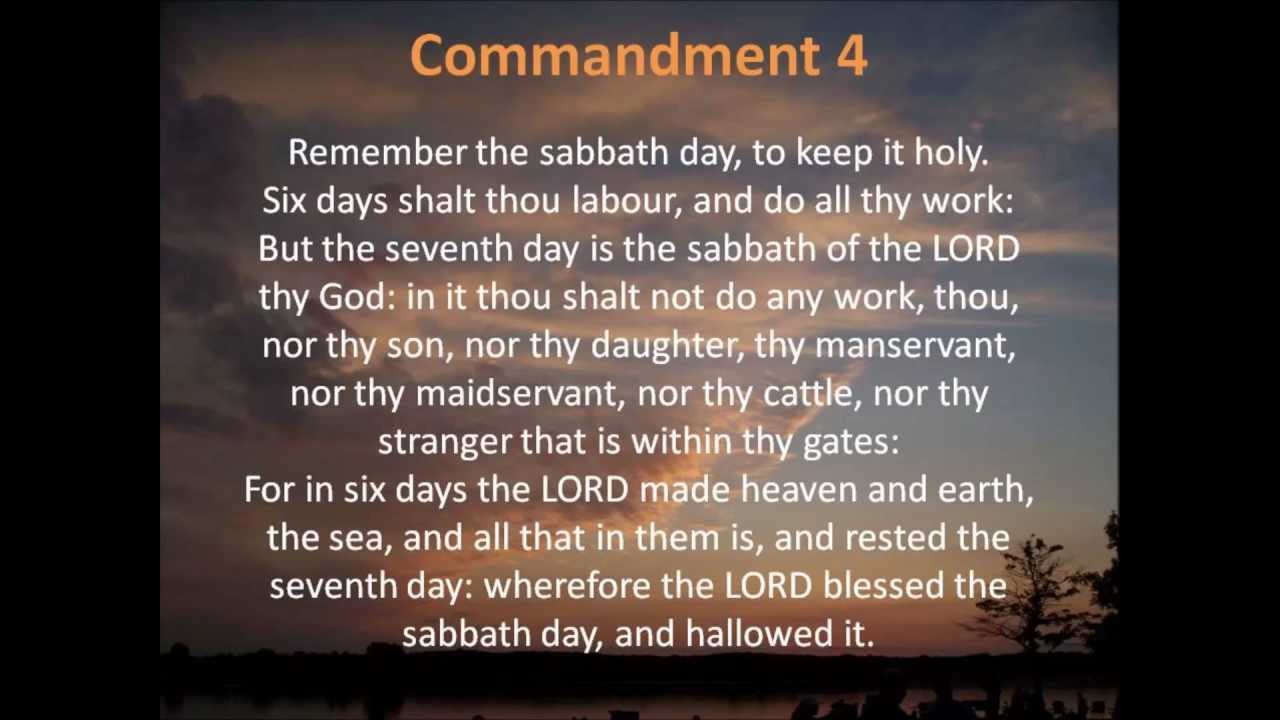 Commandment 4

Remember the sabbath day, to keep it holy.
Six days shalt thou labour, and do all thy work:
But the seventh day is the sabbath of the LORD thy God: in it thou shalt not do any work, thou, nor thy son, nor thy daughter, thy manservant, nor thy maidservant, nor thy cattle, nor thy stranger that is within thy gates:
For in six days the LORD made heaven and earth, the sea, and all that in them is, and rested the seventh day: wherefore the LORD blessed the sabbath day, and hallowed it.